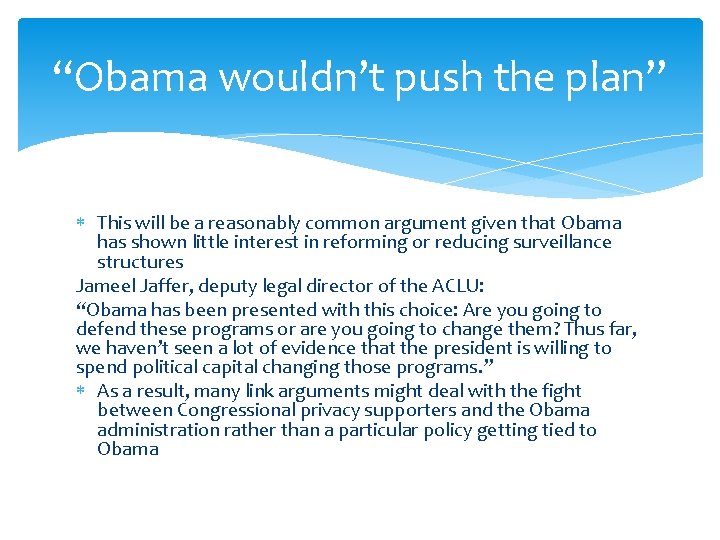 “Obama wouldn’t push the plan”

* This will be a reasonably common argument given that Obama has shown little interest in reforming or reducing surveillance structures

Jameel Jaffer, deputy legal director of the ACLU:

“Obama has been presented with this choice: Are you going to defend these programs or are you going to change them? Thus far, we haven’t seen a lot of evidence that the president is willing to spend political capital changing those programs.”

* As a result, many link arguments might deal with the fight between Congressional privacy supporters and the Obama administration rather than a particular policy getting tied to Obama